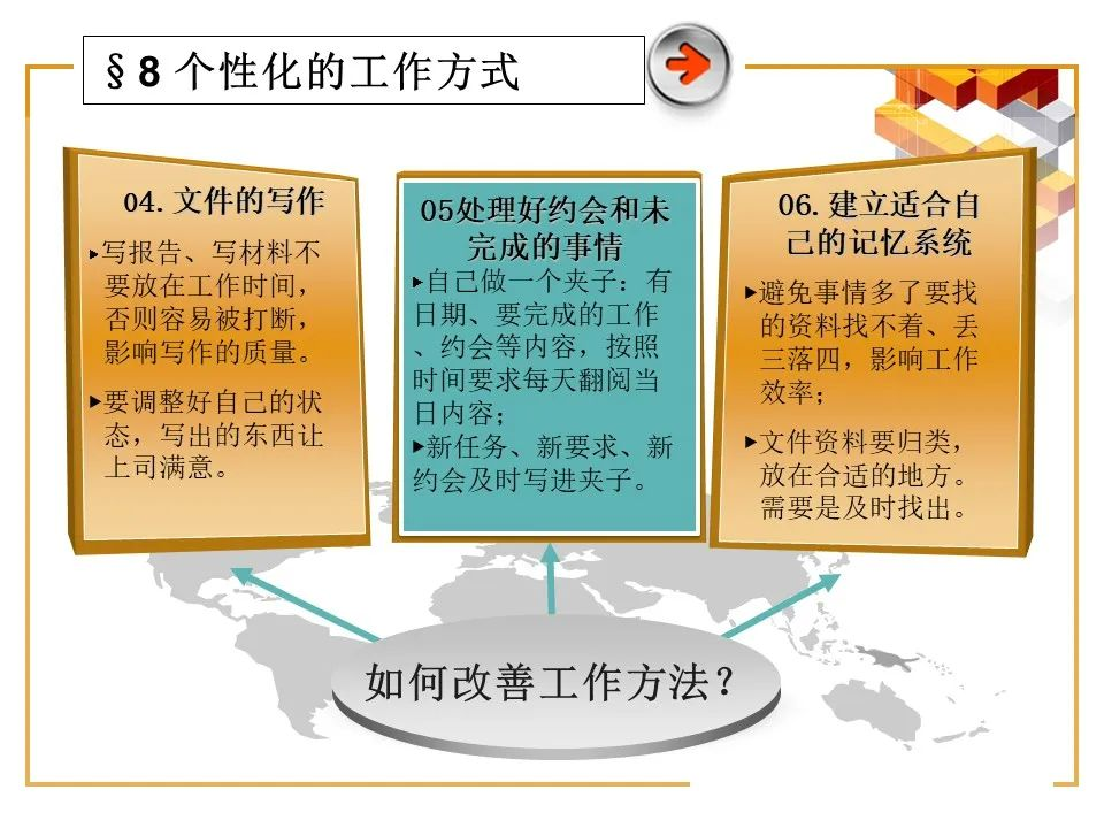 §8 个性化的工作方式

04. 文件的写作

▸写报告、写材料不要放在工作时间，否则容易被打断，影响写作的质量。

▸要调整好自己的状态，写出的东西让上司满意。

05处理好约会和未完成的事情

▸自己做一个夹子：有日期、要完成的工作、约会等内容，按照时间要求每天翻阅当日内容；

▸新任务、新要求、新约会及时写进夹子。

06. 建立适合自己的记忆系统

▸避免事情多了要找的资料找不着、丢三落四，影响工作效率；

▸文件资料要归类，放在合适的地方。需要是及时找出。

如何改善工作方法？